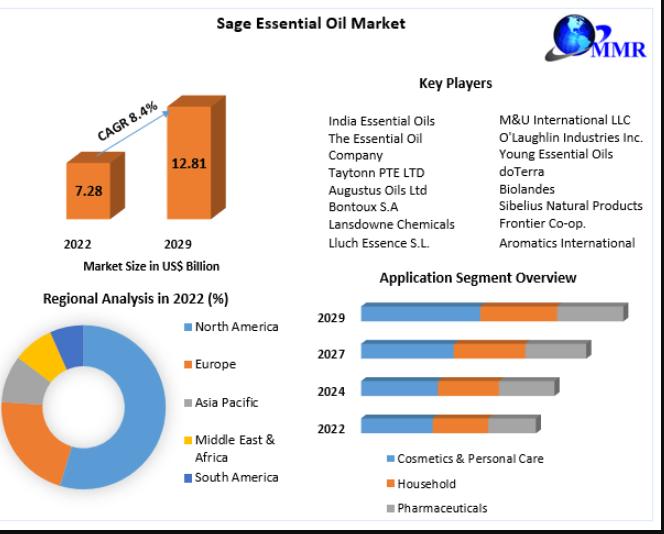 Sage Essential Oil Market

MMR

CAGR 8.4%

7.28

12.81

2022

2029

Market Size in US$ Billion

Key Players

India Essential Oils
The Essential Oil Company
Taytonn PTE LTD
Augustus Oils Ltd
Bontoux S.A
Lansdowne Chemicals
Lluch Essence S.L.

M&U International LLC
O'Laughlin Industries Inc.
Young Essential Oils
doTerra
Biolandes
Sibelius Natural Products
Frontier Co-op.
Aromatics International

Regional Analysis in 2022 (%)

North America
Europe
Asia Pacific
Middle East & Africa
South America

Application Segment Overview

2029
2027
2024
2022

Cosmetics & Personal Care
Household
Pharmaceuticals